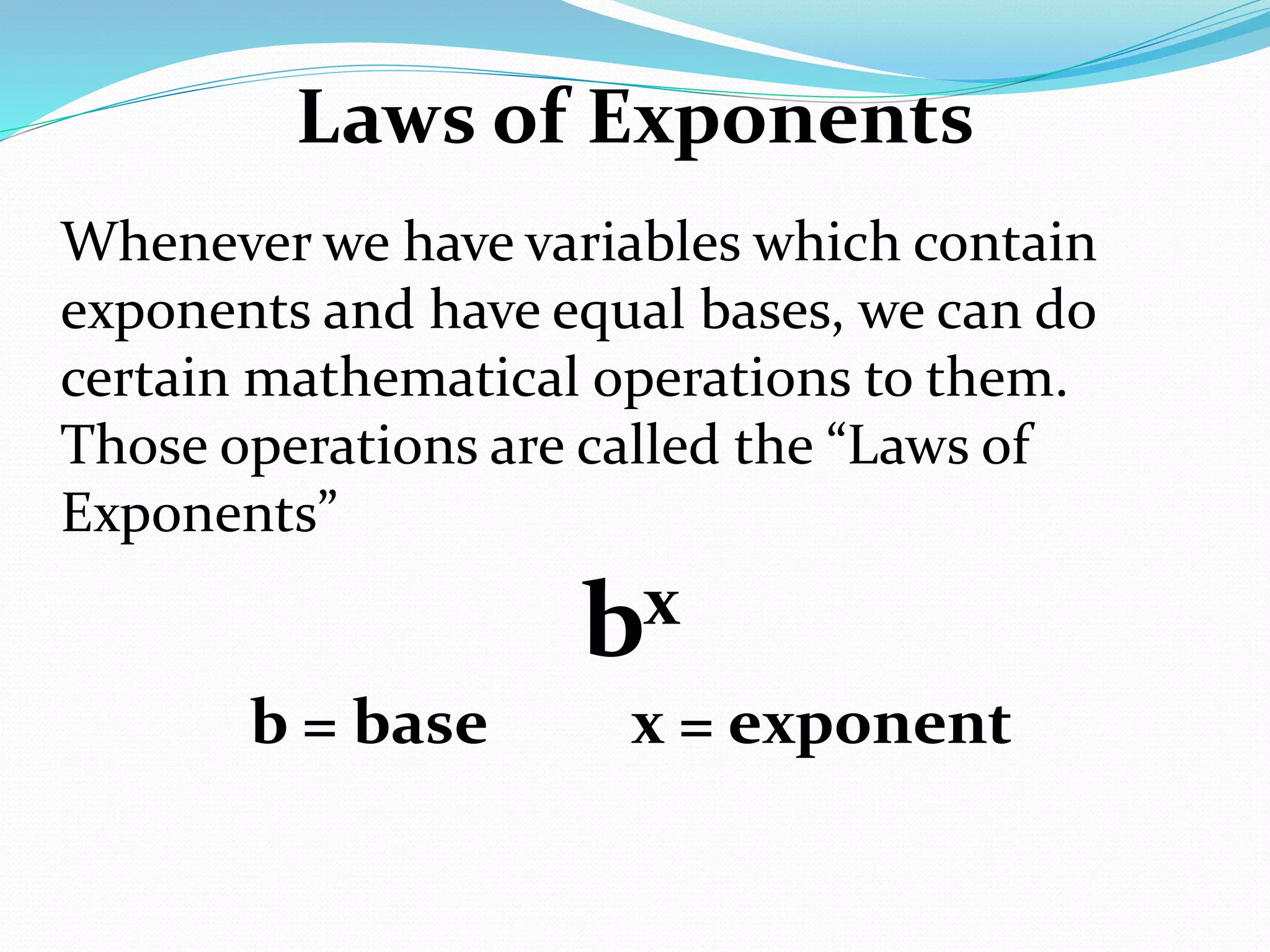 Laws of Exponents

Whenever we have variables which contain exponents and have equal bases, we can do certain mathematical operations to them. Those operations are called the “Laws of Exponents”

$b^x$

b = base x = exponent